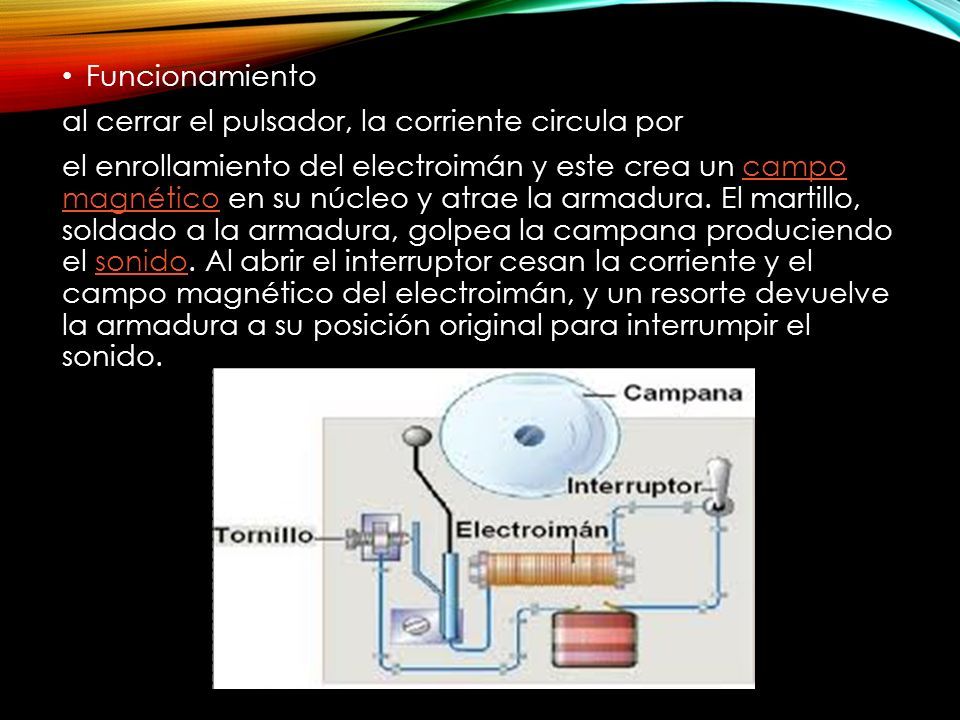 • Funcionamiento

al cerrar el pulsador, la corriente circula por

el enrollamiento del electroimán y este crea un campo magnético en su núcleo y atrae la armadura. El martillo, soldado a la armadura, golpea la campana produciendo el sonido. Al abrir el interruptor cesan la corriente y el campo magnético del electroimán, y un resorte devuelve la armadura a su posición original para interrumpir el sonido.

Campana
Interruptor
Tornillo
Electroimán